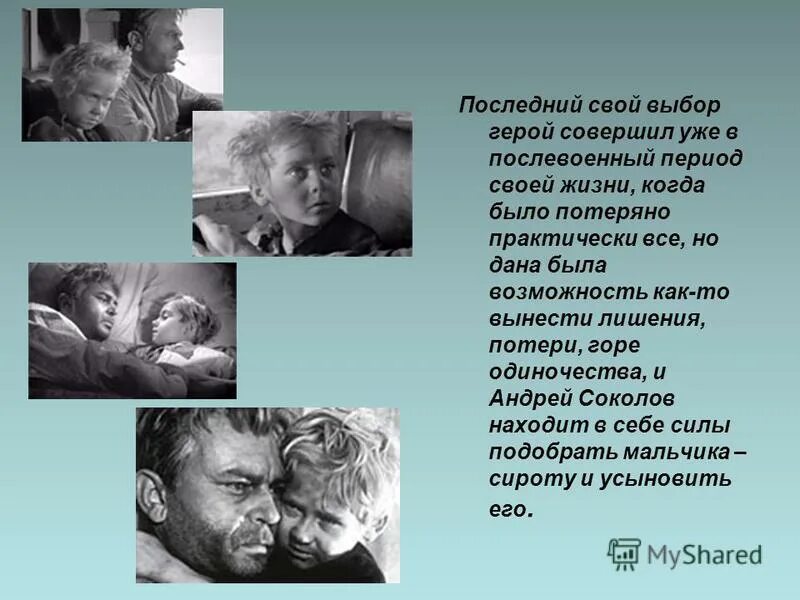 Последний свой выбор герой совершил уже в послевоенный период своей жизни, когда было потеряно практически все, но дана была возможность как-то вынести лишения, потери, горе одиночества, и Андрей Соколов находит в себе силы подобрать мальчика – сироту и усыновить его.

MyShared